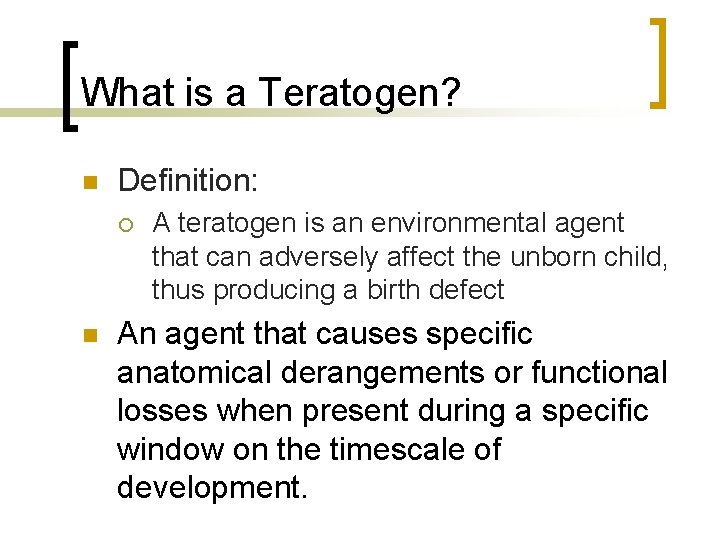 What is a Teratogen?

Definition:

A teratogen is an environmental agent that can adversely affect the unborn child, thus producing a birth defect

An agent that causes specific anatomical derangements or functional losses when present during a specific window on the timescale of development.